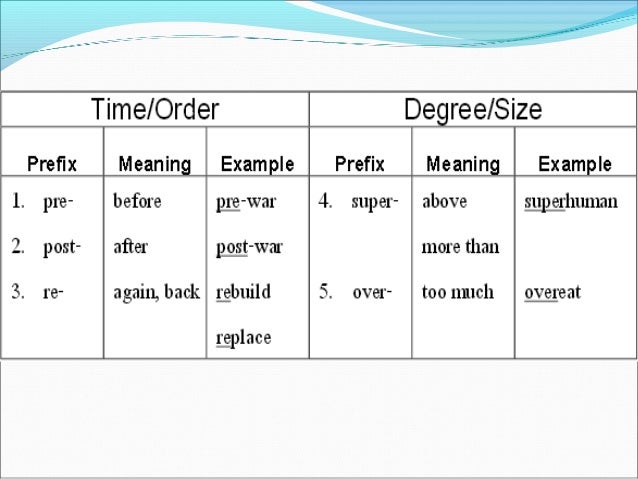 | Time/Order | | | Degree/Size | | |
|---|---|---|---|---|---|
| Prefix | Meaning | Example | Prefix | Meaning | Example |
| 1. pre- | before | pre-war | 4. super- | above | superhuman |
| 2. post- | after | post-war | | more than | |
| 3. re- | again, back | rebuild | 5. over- | too much | overeat |
| | | replace | | | |